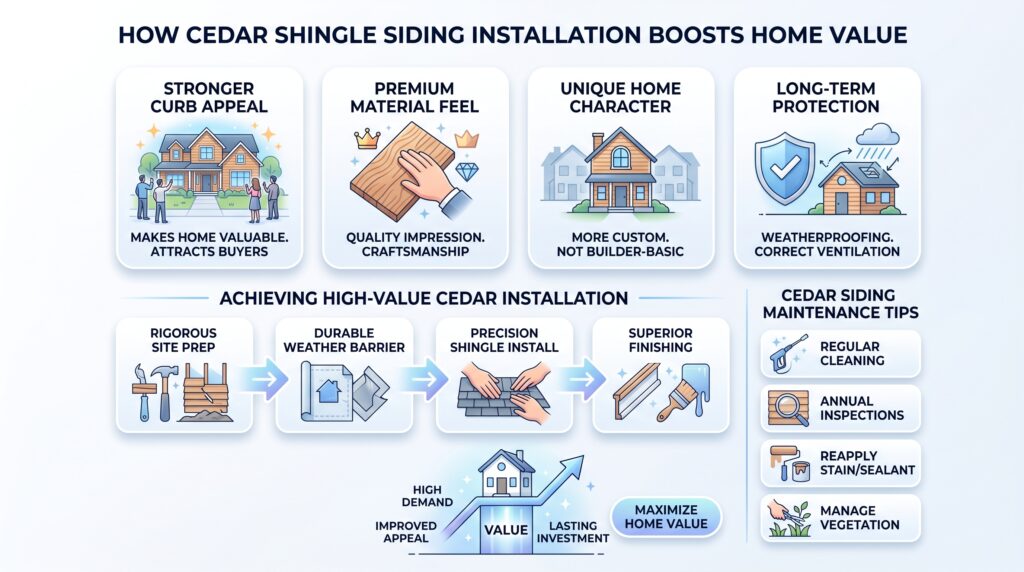 HOW CEDAR SHINGLE SIDING INSTALLATION BOOSTS HOME VALUE

STRONGER CURB APPEAL

MAKES HOME VALUABLE. ATTRACTS BUYERS

PREMIUM MATERIAL FEEL

QUALITY IMPRESSION. CRAFTSMANSHIP

UNIQUE HOME CHARACTER

MORE CUSTOM. NOT BUILDER-BASIC

LONG-TERM PROTECTION

WEATHERPROOFING. CORRECT VENTILATION

ACHIEVING HIGH-VALUE CEDAR INSTALLATION

RIGOROUS SITE PREP

DURABLE WEATHER BARRIER

PRECISION SHINGLE INSTALL

SUPERIOR FINISHING

HIGH DEMAND

IMPROVED APPEAL

VALUE

LASTING INVESTMENT

MAXIMIZE HOME VALUE

CEDAR SIDING MAINTENANCE TIPS

REGULAR CLEANING

ANNUAL INSPECTIONS

REAPPLY STAIN/SEALANT

MANAGE VEGETATION